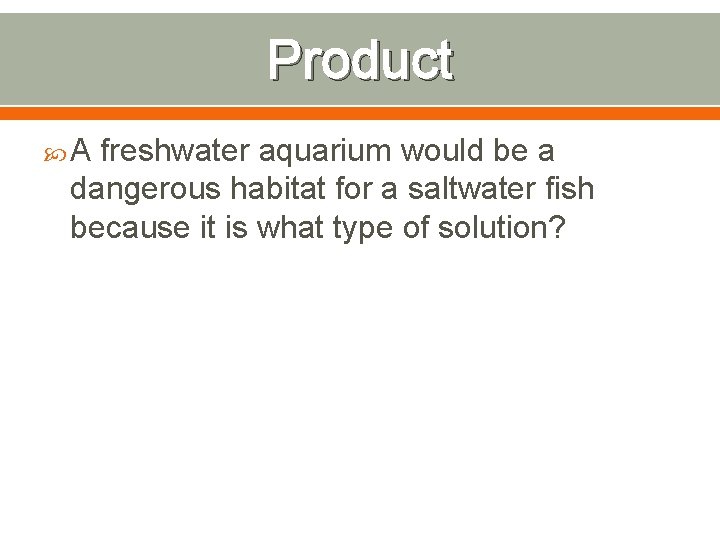 Product

A freshwater aquarium would be a dangerous habitat for a saltwater fish because it is what type of solution?